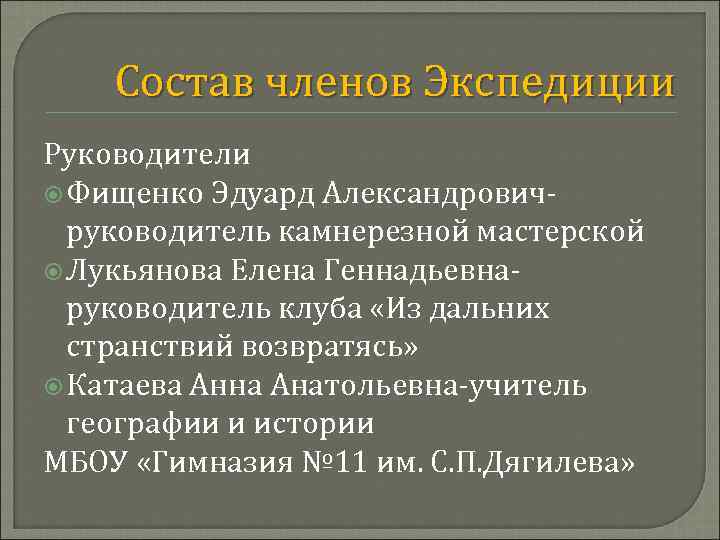 Состав членов Экспедиции

Руководители

Фищенко Эдуард Александрович-руководитель камнерезной мастерской

Лукьянова Елена Геннадьевна-руководитель клуба «Из дальних странствий возвратясь»

Катаева Анна Анатольевна-учитель географии и истории

МБОУ «Гимназия №11 им. С.П.Дягилева»